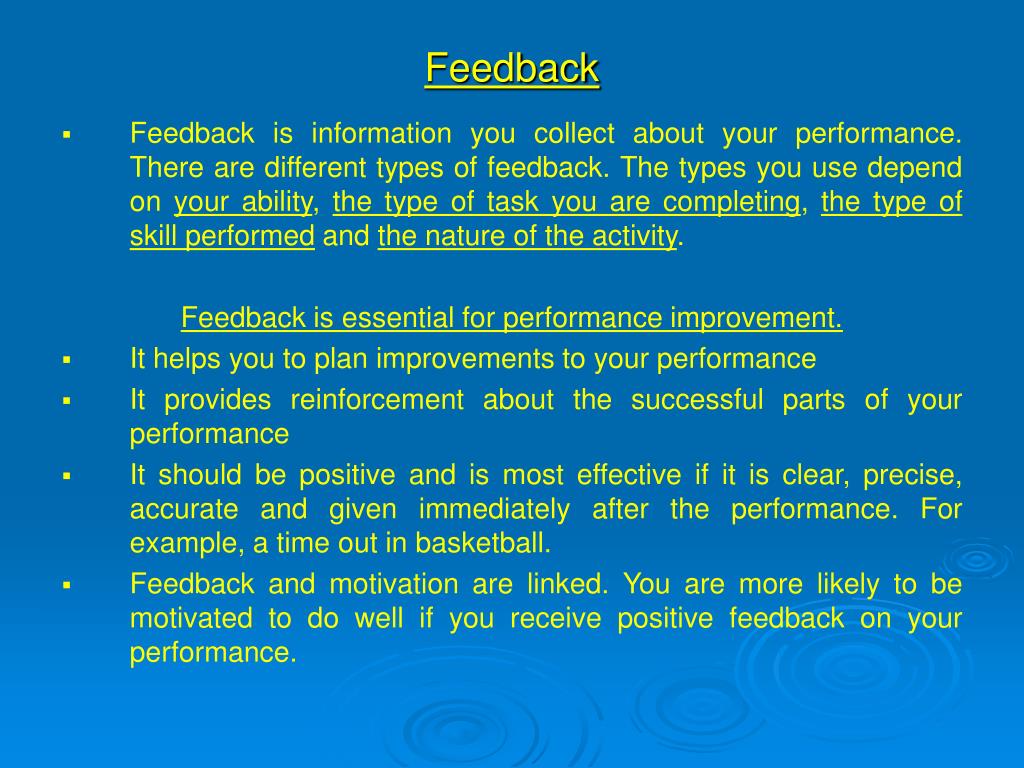 Feedback

▪ Feedback is information you collect about your performance. There are different types of feedback. The types you use depend on your ability, the type of task you are completing, the type of skill performed and the nature of the activity.

Feedback is essential for performance improvement.

▪ It helps you to plan improvements to your performance
▪ It provides reinforcement about the successful parts of your performance
▪ It should be positive and is most effective if it is clear, precise, accurate and given immediately after the performance. For example, a time out in basketball.
▪ Feedback and motivation are linked. You are more likely to be motivated to do well if you receive positive feedback on your performance.